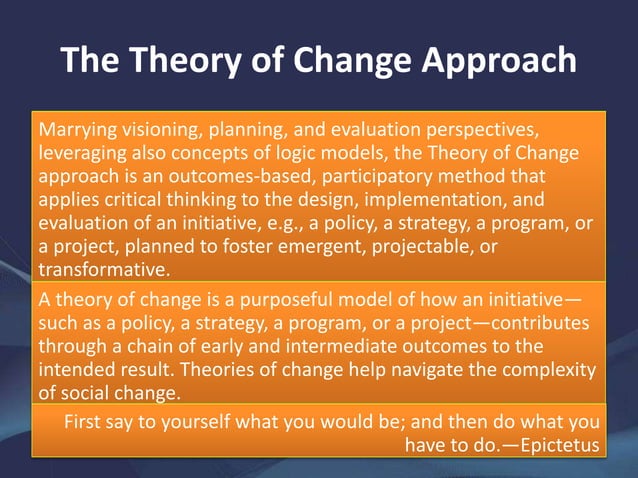 The Theory of Change Approach

Marrying visioning, planning, and evaluation perspectives, leveraging also concepts of logic models, the Theory of Change approach is an outcomes-based, participatory method that applies critical thinking to the design, implementation, and evaluation of an initiative, e.g., a policy, a strategy, a program, or a project, planned to foster emergent, projectable, or transformative.

A theory of change is a purposeful model of how an initiative—such as a policy, a strategy, a program, or a project—contributes through a chain of early and intermediate outcomes to the intended result. Theories of change help navigate the complexity of social change.

First say to yourself what you would be; and then do what you have to do.—Epictetus